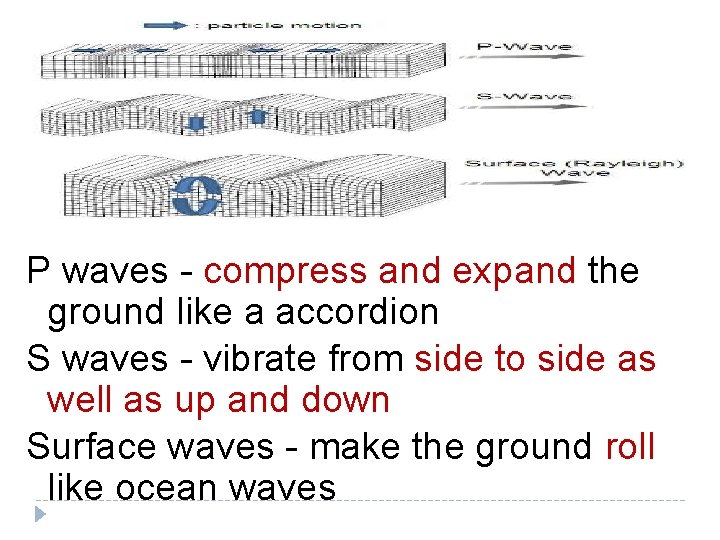 : particle motion

P-Wave

S-Wave

Surface (Rayleigh) Wave

P waves - compress and expand the ground like a accordion

S waves - vibrate from side to side as well as up and down

Surface waves - make the ground roll like ocean waves